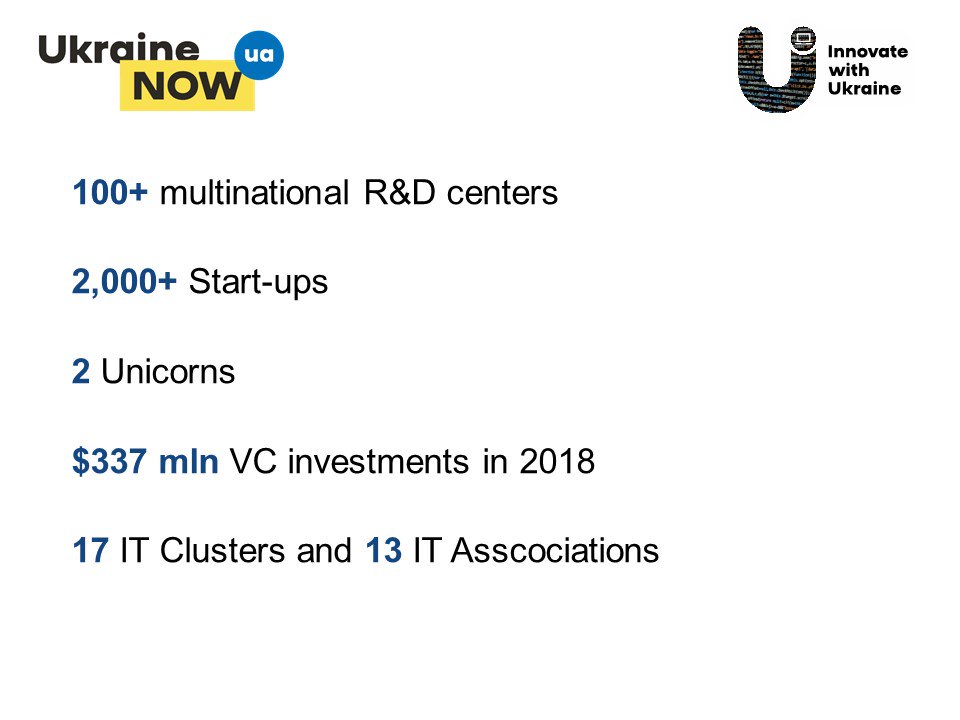 Ukraine NOW ua

Innovate
with
Ukraine

100+ multinational R&D centers

2,000+ Start-ups

2 Unicorns

$337 mln VC investments in 2018

17 IT Clusters and 13 IT Asscociations